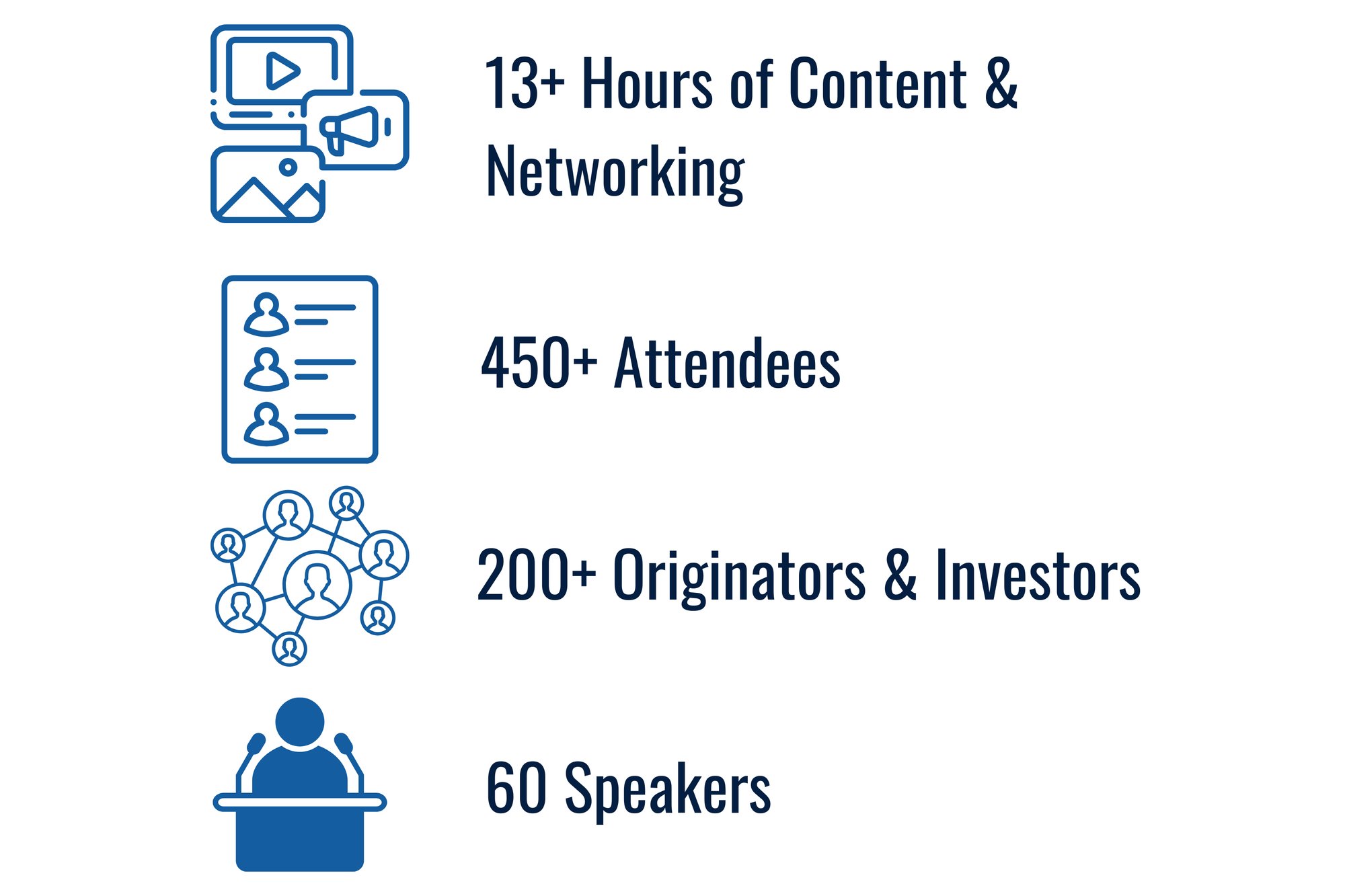 13+ Hours of Content & Networking

450+ Attendees

200+ Originators & Investors

60 Speakers